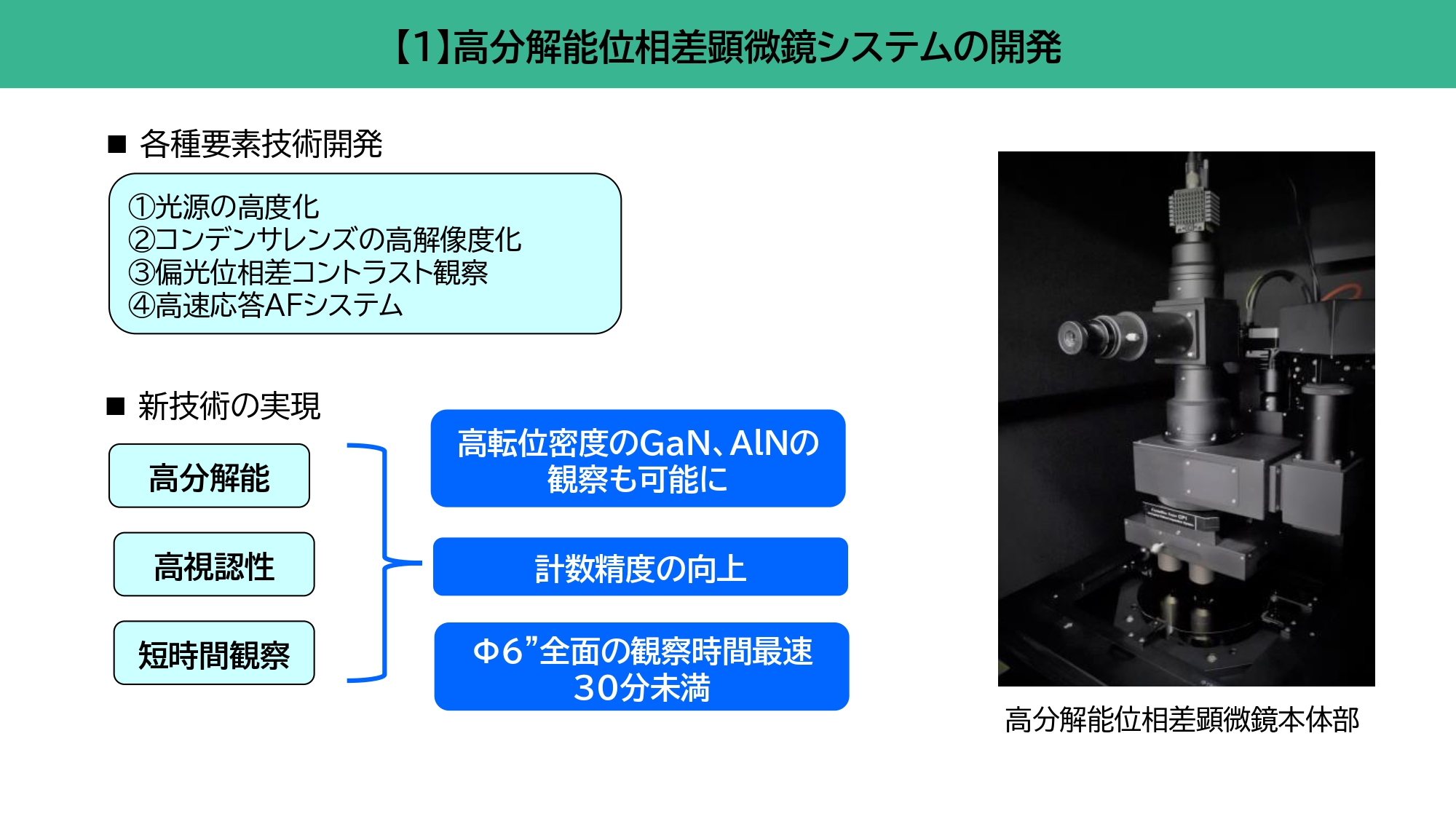 【1】高分解能位相差顕微鏡システムの開発

■ 各種要素技術開発

①光源の高度化
②コンデンサレンズの高解像度化
③偏光位相差コントラスト観察
④高速応答AFシステム

■ 新技術の実現

高分解能

高視認性

短時間観察

高転位密度のGaN、AlNの観察も可能に

計数精度の向上

Φ6”全面の観察時間最速30分未満

高分解能位相差顕微鏡本体部